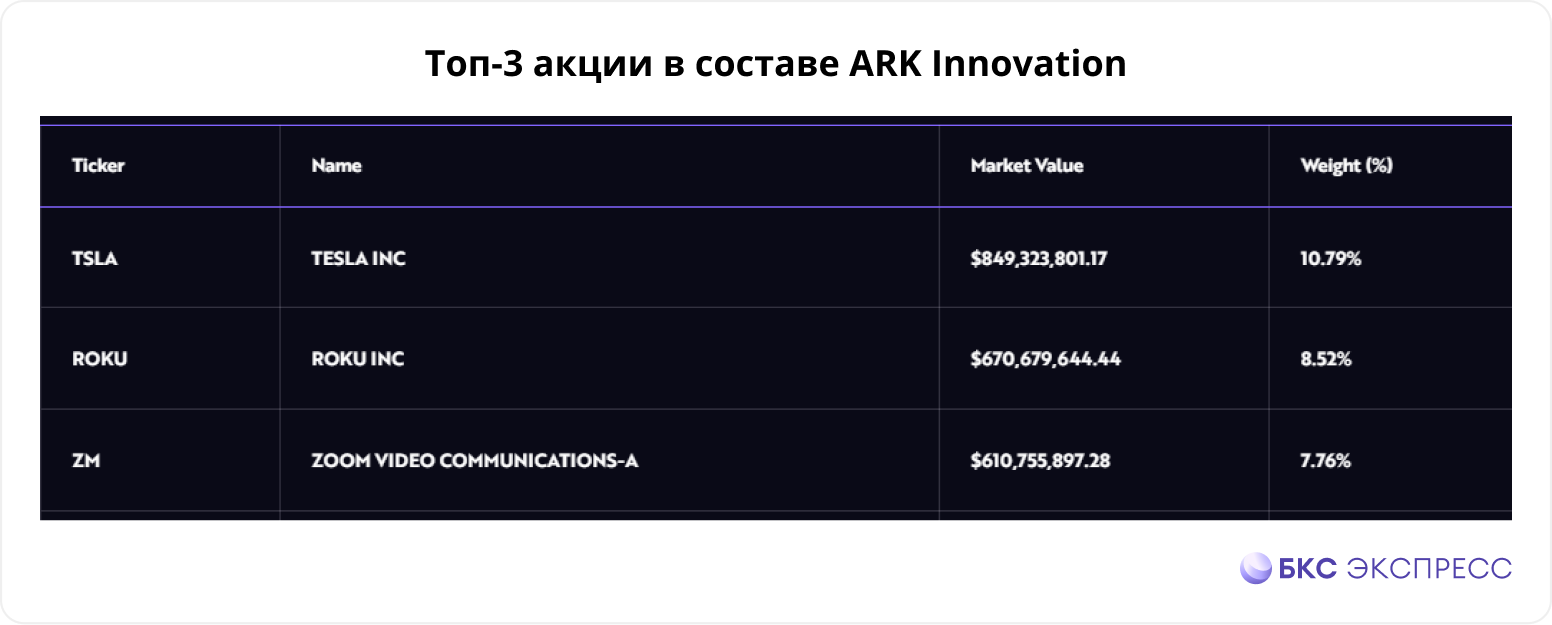 Топ-3 акции в составе ARK Innovation

| Ticker | Name | Market Value | Weight (%) |
|---|---|---|---|
| TSLA | TESLA INC | $849,323,801.17 | 10.79% |
| ROKU | ROKU INC | $670,679,644.44 | 8.52% |
| ZM | ZOOM VIDEO COMMUNICATIONS-A | $610,755,897.28 | 7.76% |

БКС ЭКСПРЕСС